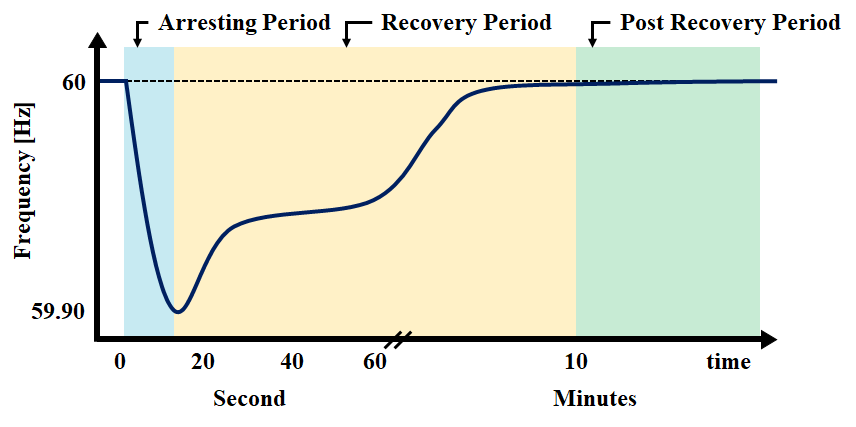 Arresting Period
Recovery Period
Post Recovery Period

60
Frequency [Hz]
59.90

0
20
40
60
10
time
Second
Minutes